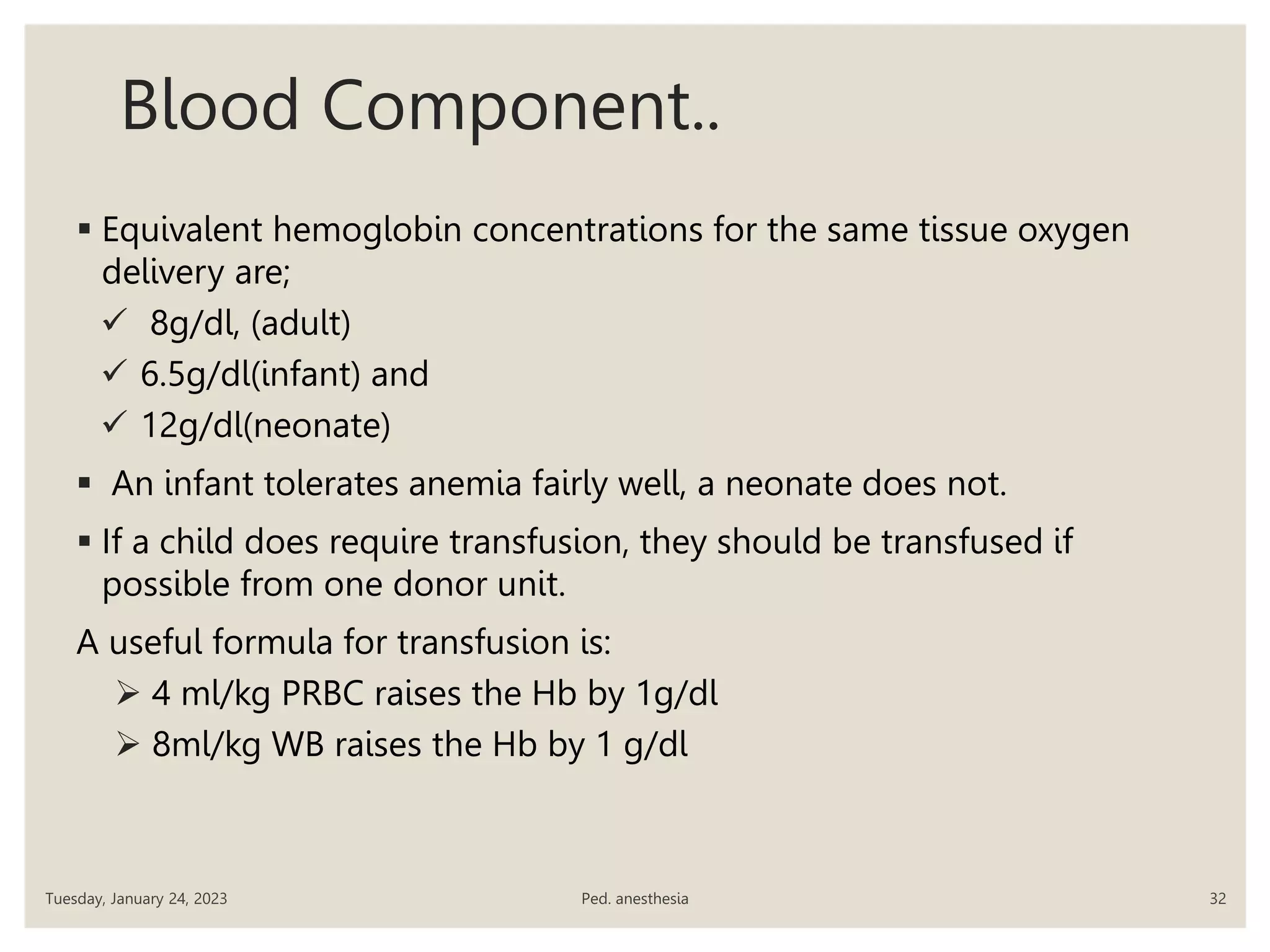 Blood Component..

▪ Equivalent hemoglobin concentrations for the same tissue oxygen delivery are;

✓ 8g/dl, (adult)

✓ 6.5g/dl(infant) and

✓ 12g/dl(neonate)

▪ An infant tolerates anemia fairly well, a neonate does not.

▪ If a child does require transfusion, they should be transfused if possible from one donor unit.

A useful formula for transfusion is:

➢ 4 ml/kg PRBC raises the Hb by 1g/dl

➢ 8ml/kg WB raises the Hb by 1 g/dl

Tuesday, January 24, 2023

Ped. anesthesia

32